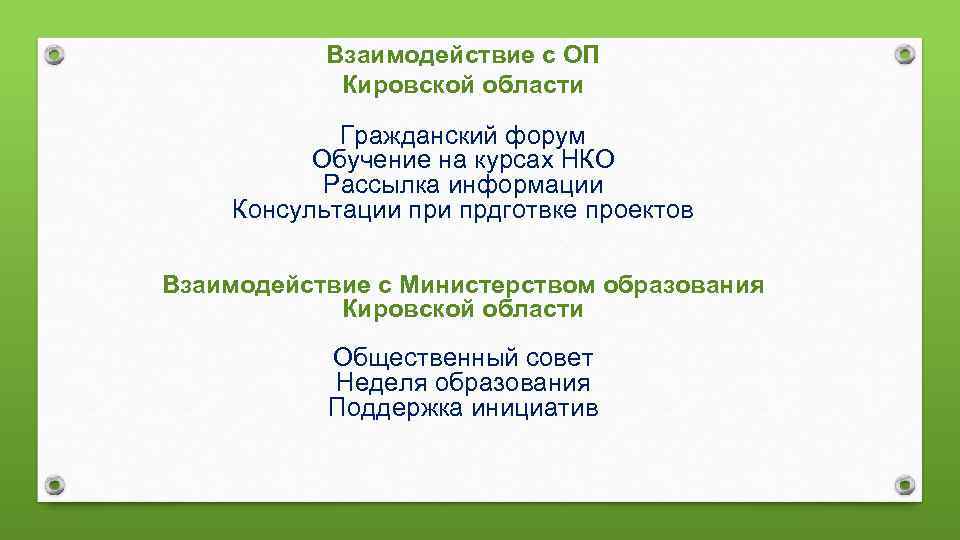 Взаимодействие с ОП
Кировской области

Гражданский форум
Обучение на курсах НКО
Рассылка информации
Консультации при прдготвке проектов

Взаимодействие с Министерством образования
Кировской области

Общественный совет
Неделя образования
Поддержка инициатив